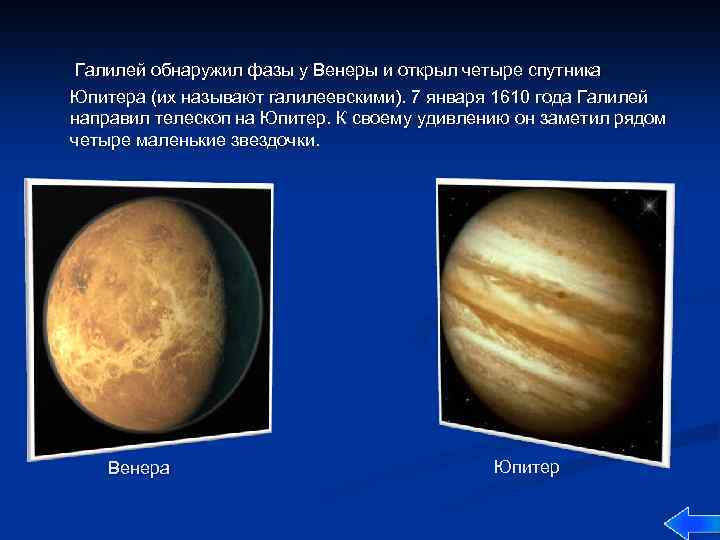 Галилей обнаружил фазы у Венеры и открыл четыре спутника Юпитера (их называют галилеевскими). 7 января 1610 года Галилей направил телескоп на Юпитер. К своему удивлению он заметил рядом четыре маленькие звездочки.

Венера

Юпитер